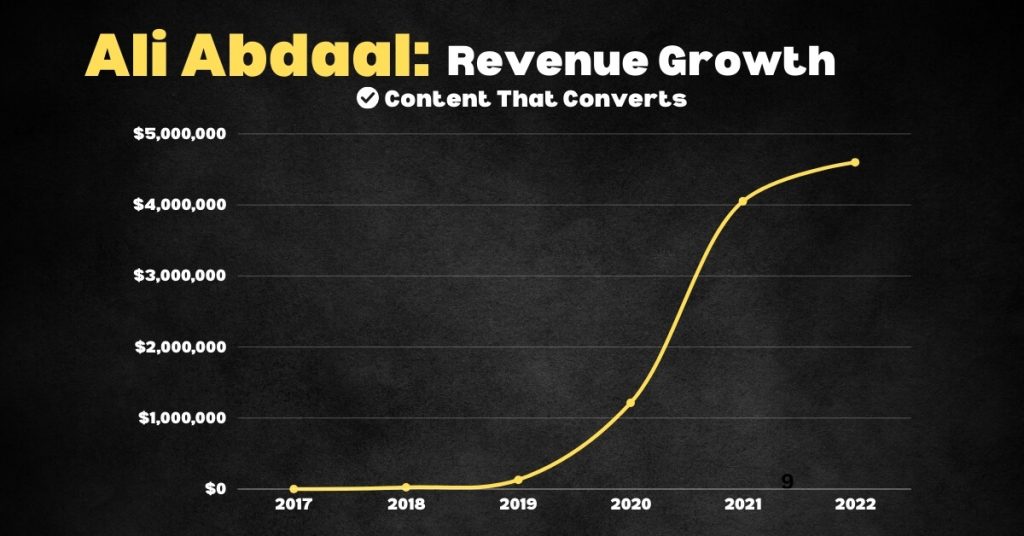 Ali Abdaal: Revenue Growth

Content That Converts

$5,000,000
$4,000,000
$3,000,000
$2,000,000
$1,000,000
$0

2017 2018 2019 2020 2021 2022

9